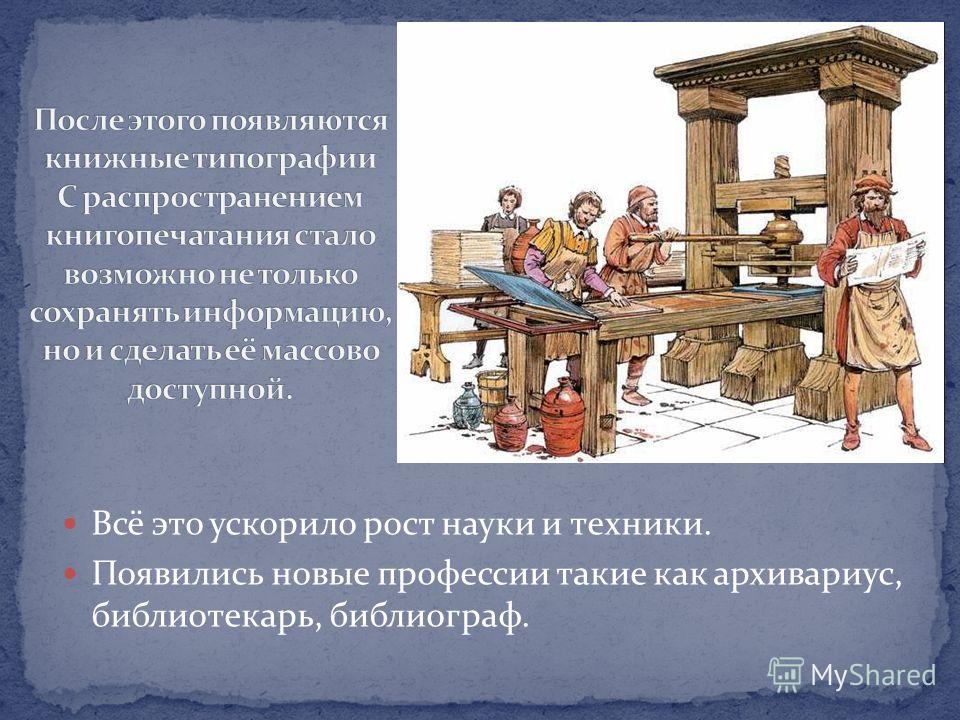 После этого появляются книжные типографии С распространением книгопечатания стало возможно не только сохранять информацию, но и сделать её массово доступной.

Всё это ускорило рост науки и техники.

Появились новые профессии такие как архивариус, библиотекарь, библиограф.

MyShared